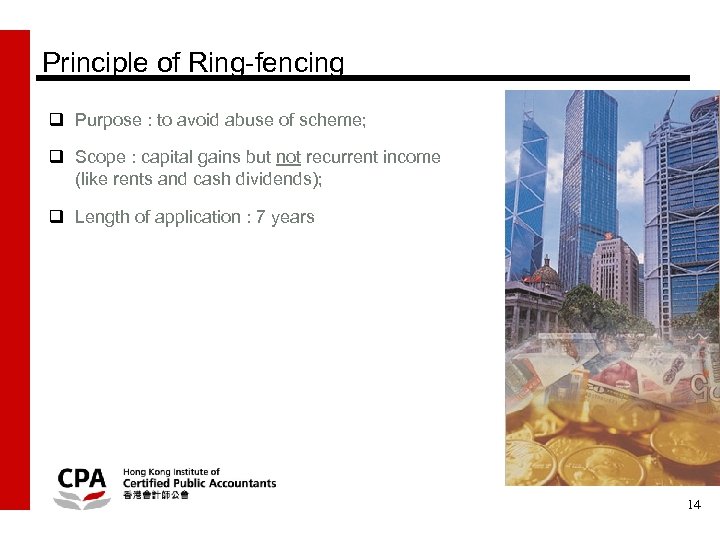 Principle of Ring-fencing

❑ Purpose : to avoid abuse of scheme;

❑ Scope : capital gains but not recurrent income (like rents and cash dividends);

❑ Length of application : 7 years

CPA Hong Kong Institute of Certified Public Accountants 香港會計師公會

14